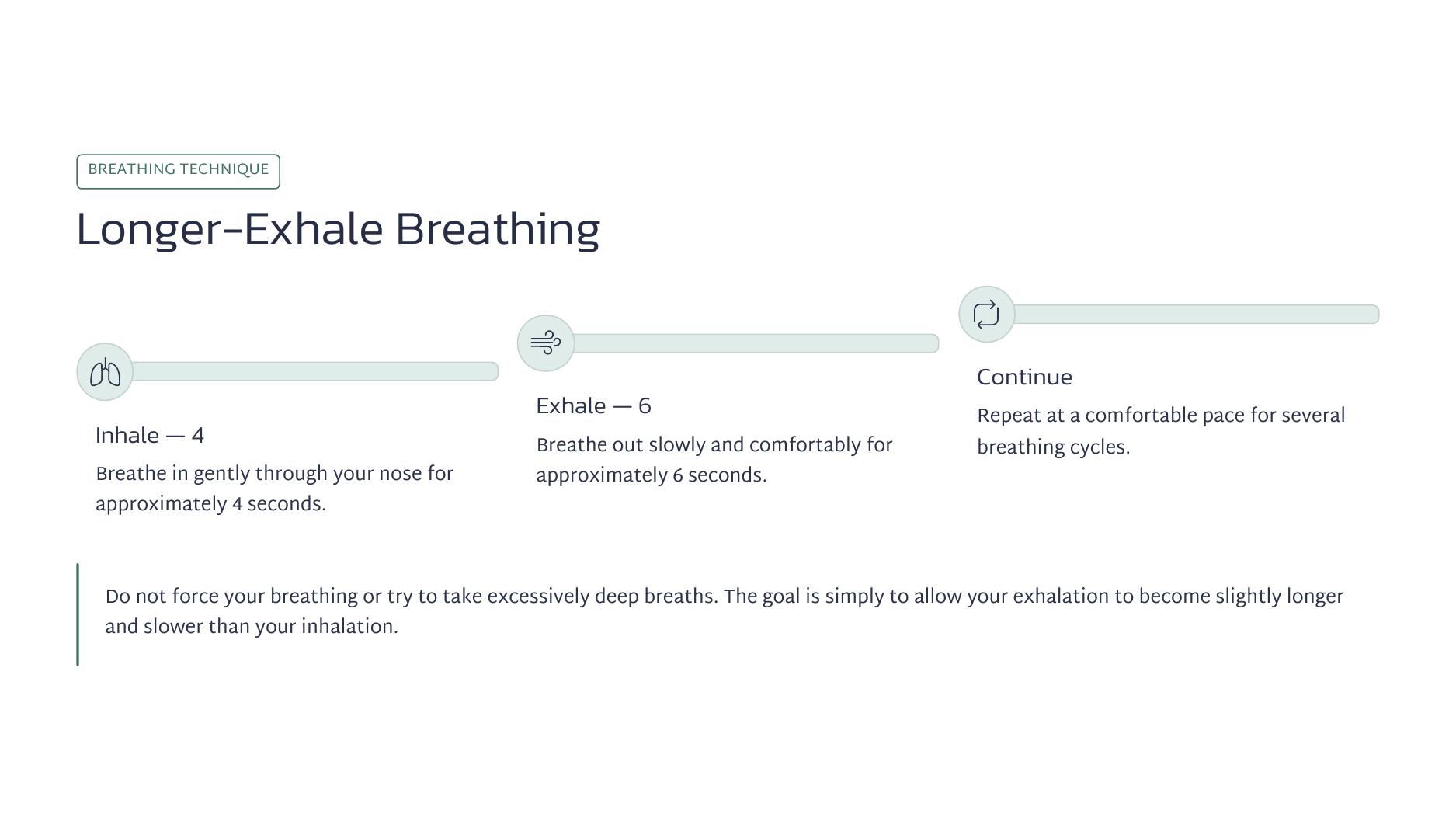 BREATHING TECHNIQUE

Longer-Exhale Breathing

Inhale — 4

Breathe in gently through your nose for approximately 4 seconds.

Exhale — 6

Breathe out slowly and comfortably for approximately 6 seconds.

Continue

Repeat at a comfortable pace for several breathing cycles.

Do not force your breathing or try to take excessively deep breaths. The goal is simply to allow your exhalation to become slightly longer and slower than your inhalation.